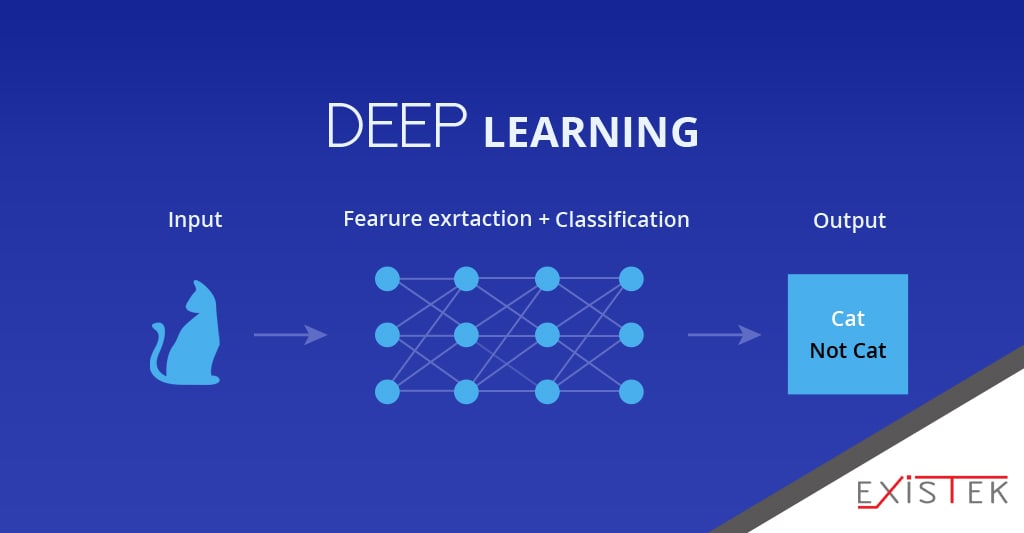 DEEP LEARNING

Input

Fearure exrtaction + Classification

Output

Cat
Not Cat

EXISTEK